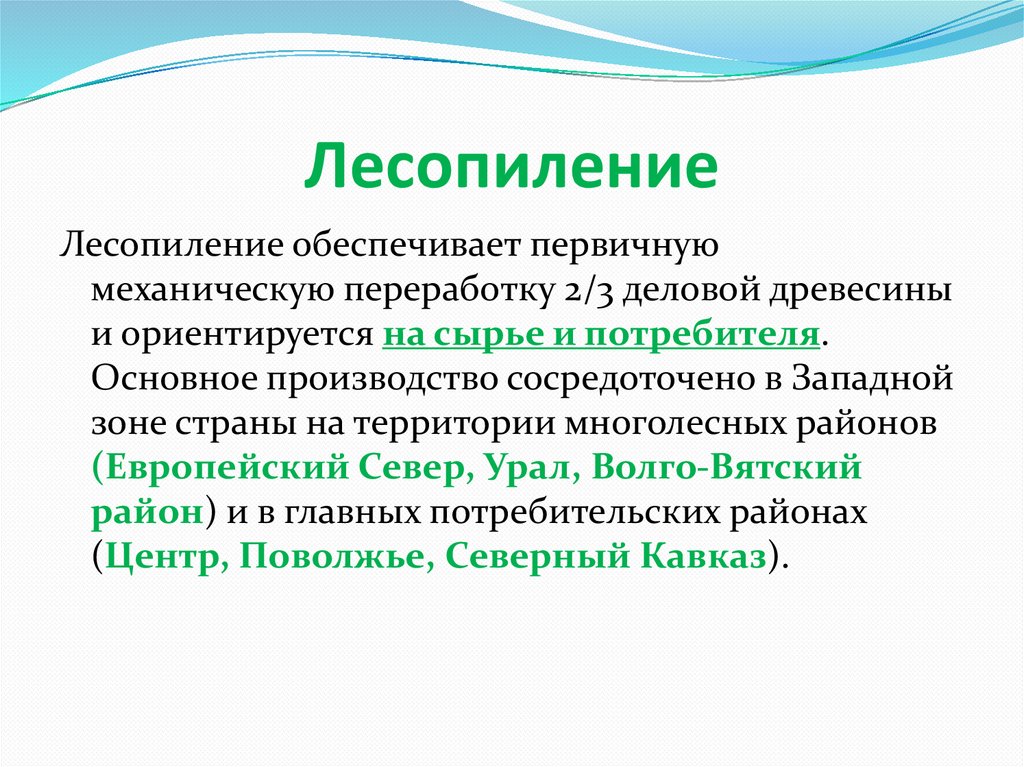 Лесопиление

Лесопиление обеспечивает первичную механическую переработку 2/3 деловой древесины и ориентируется на сырье и потребителя. Основное производство сосредоточено в Западной зоне страны на территории многолесных районов (Европейский Север, Урал, Волго-Вятский район) и в главных потребительских районах (Центр, Поволжье, Северный Кавказ).